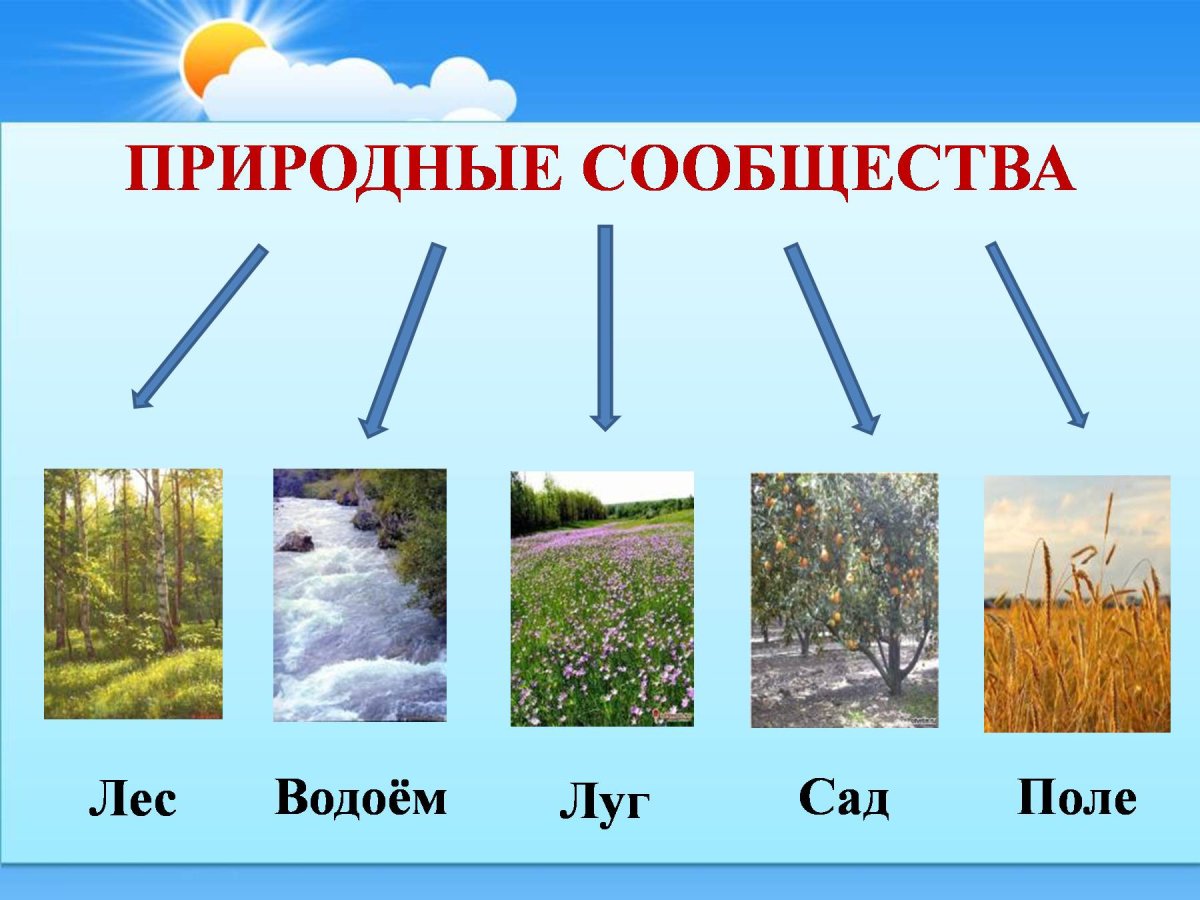 ПРИРОДНЫЕ СООБЩЕСТВА

Лес Водоём Луг Сад Поле